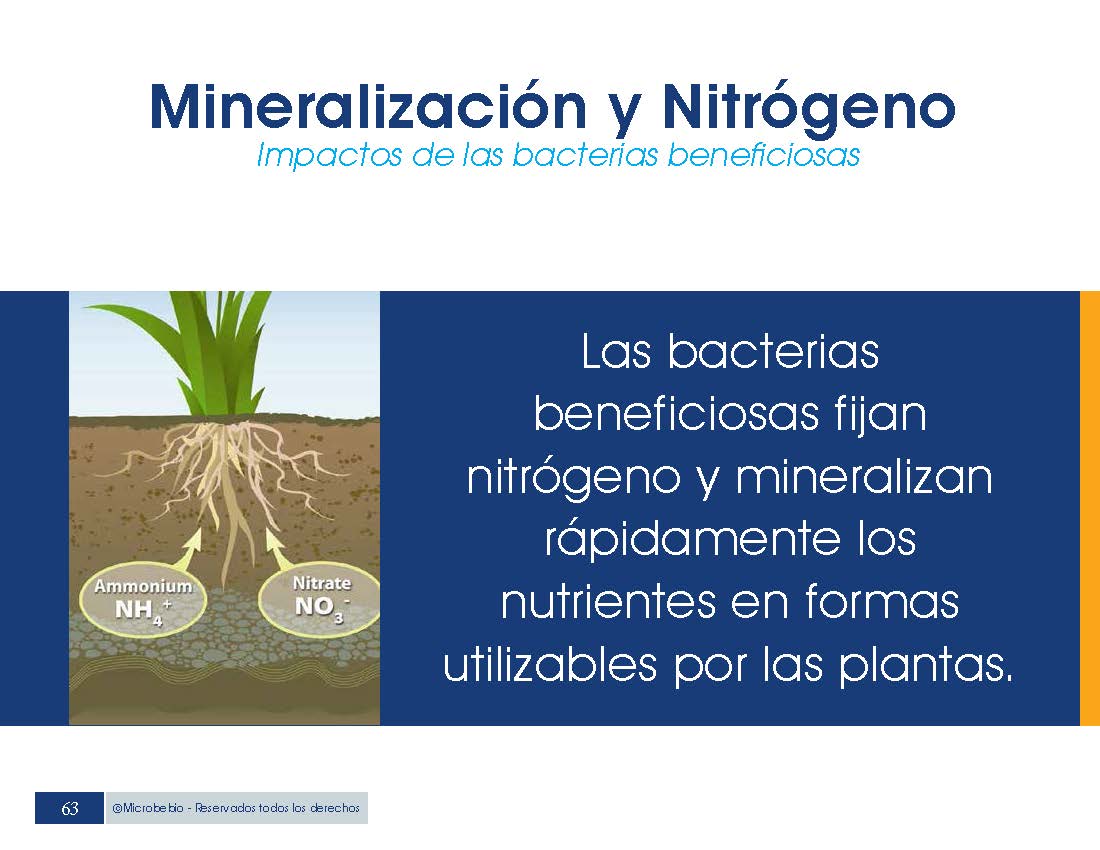 Mineralización y Nitrógeno
Impactos de las bacterias beneficiosas

Ammonium
$NH_4^+$

Nitrate
$NO_3^-$

Las bacterias beneficiosas fijan nitrógeno y mineralizan rápidamente los nutrientes en formas utilizables por las plantas.

63

@Microbebio - Reservados todos los derechos